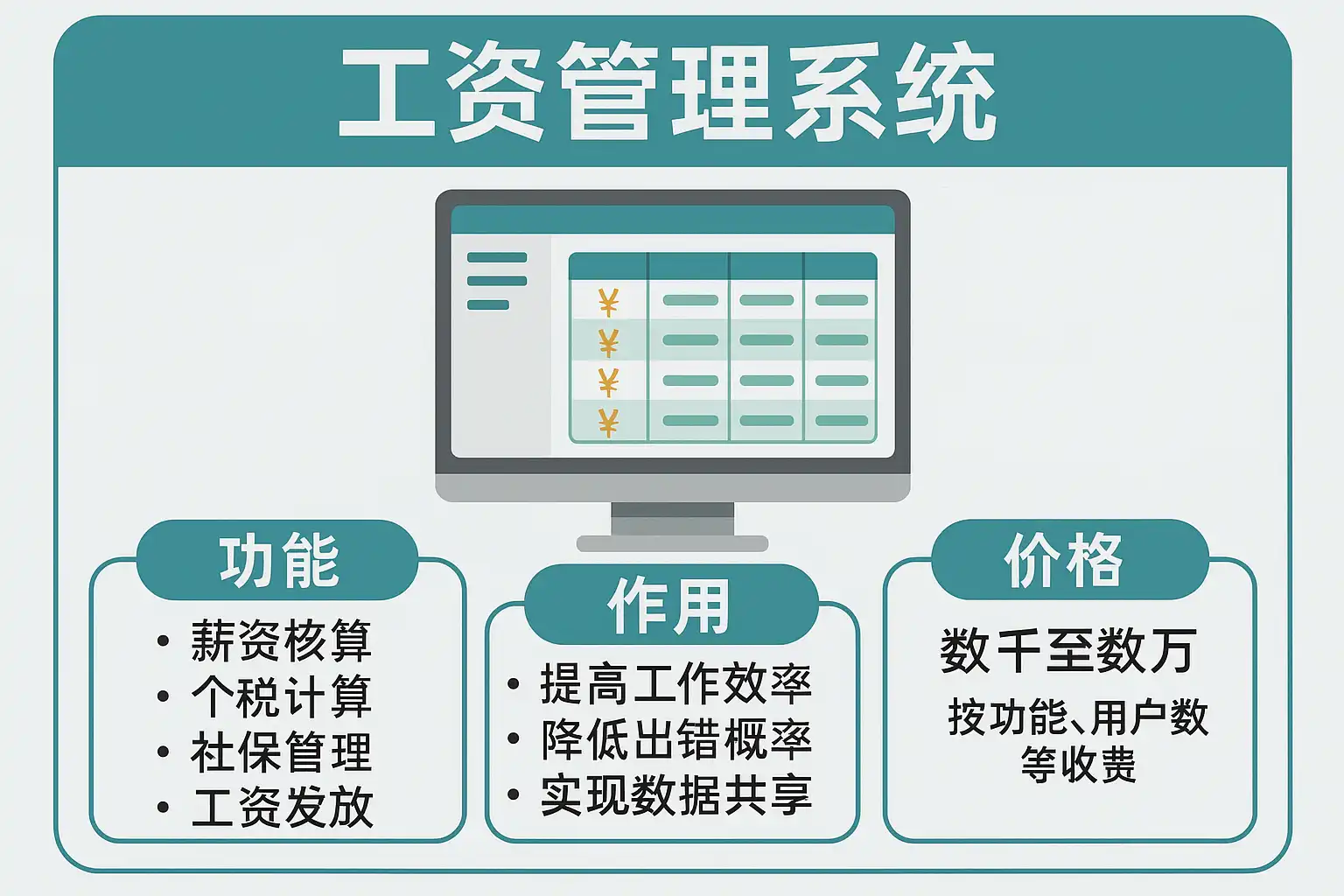 工资管理系统

¥
¥
¥
¥

功能
• 薪资核算
• 个税计算
• 社保管理
• 工资发放

作用
• 提高工作效率
• 降低出错概率
• 实现数据共享

价格
数千至数万
按功能、用户数等收费